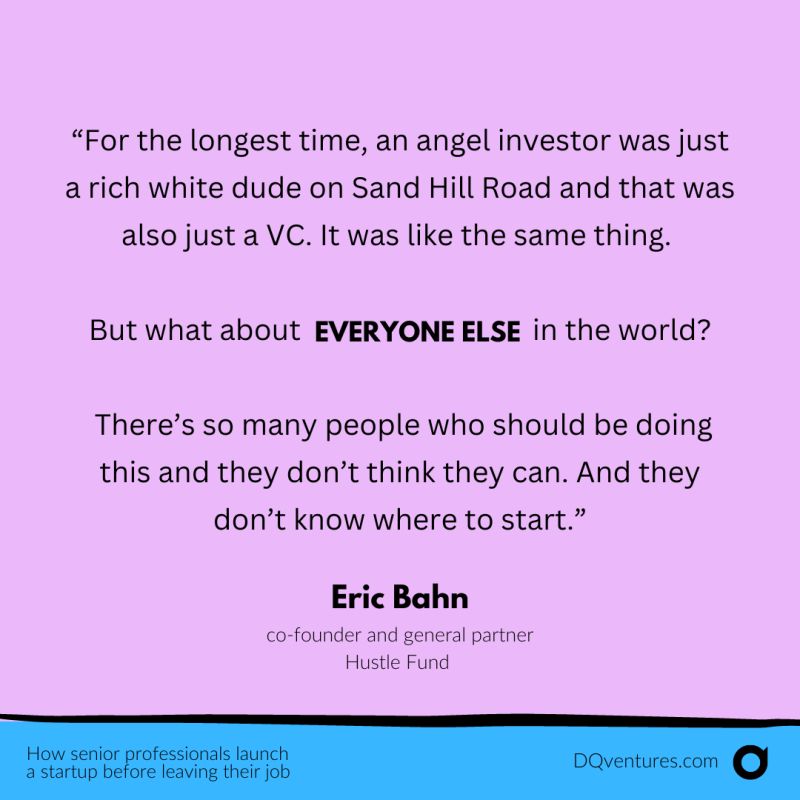 “For the longest time, an angel investor was just a rich white dude on Sand Hill Road and that was also just a VC. It was like the same thing.

But what about EVERYONE ELSE in the world?

There’s so many people who should be doing this and they don’t think they can. And they don’t know where to start.”

Eric Bahn

co-founder and general partner
Hustle Fund

How senior professionals launch a startup before leaving their job

DQventures.com